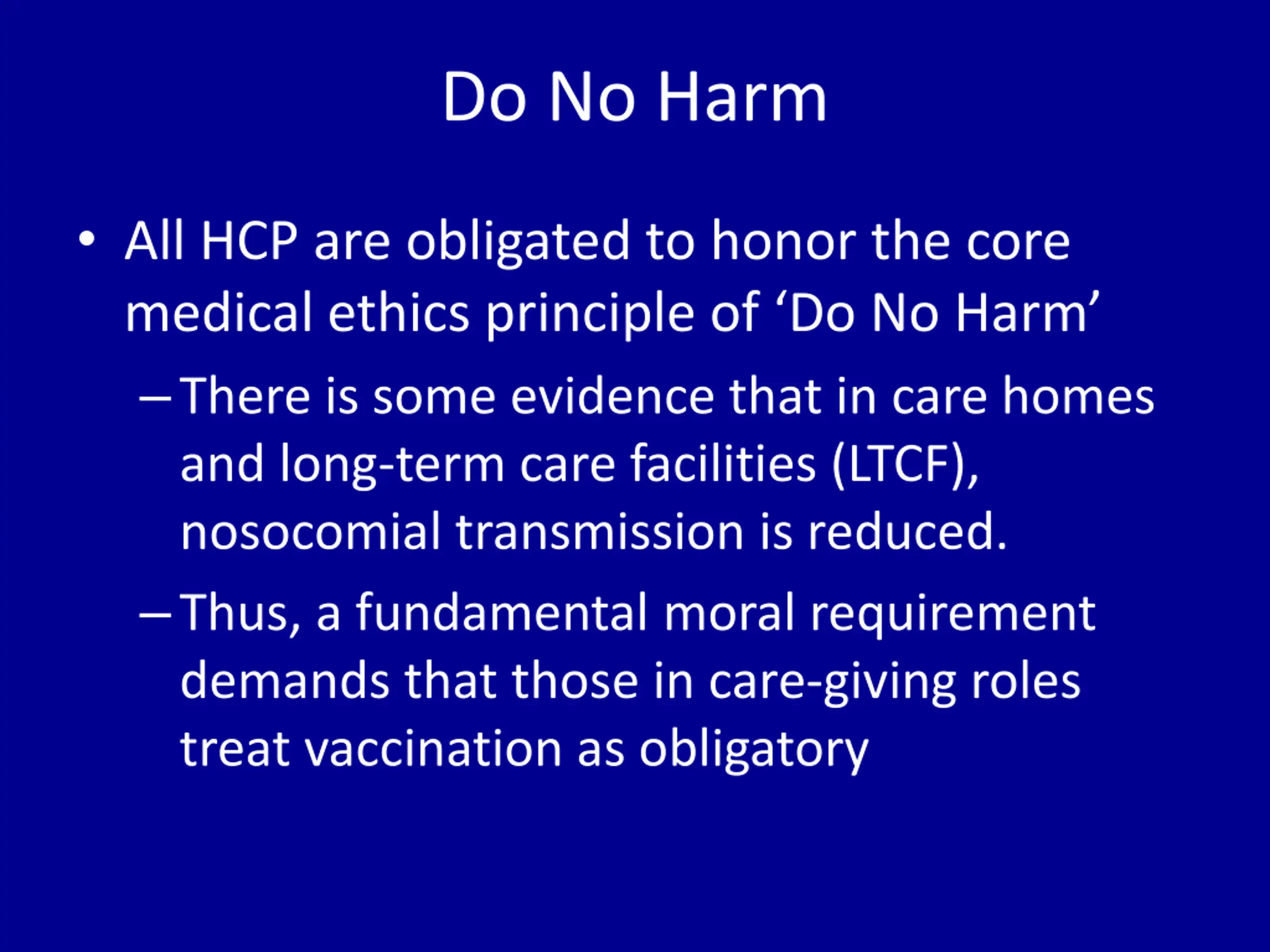 Do No Harm

• All HCP are obligated to honor the core medical ethics principle of ‘Do No Harm’

– There is some evidence that in care homes and long-term care facilities (LTCF), nosocomial transmission is reduced.

– Thus, a fundamental moral requirement demands that those in care-giving roles treat vaccination as obligatory